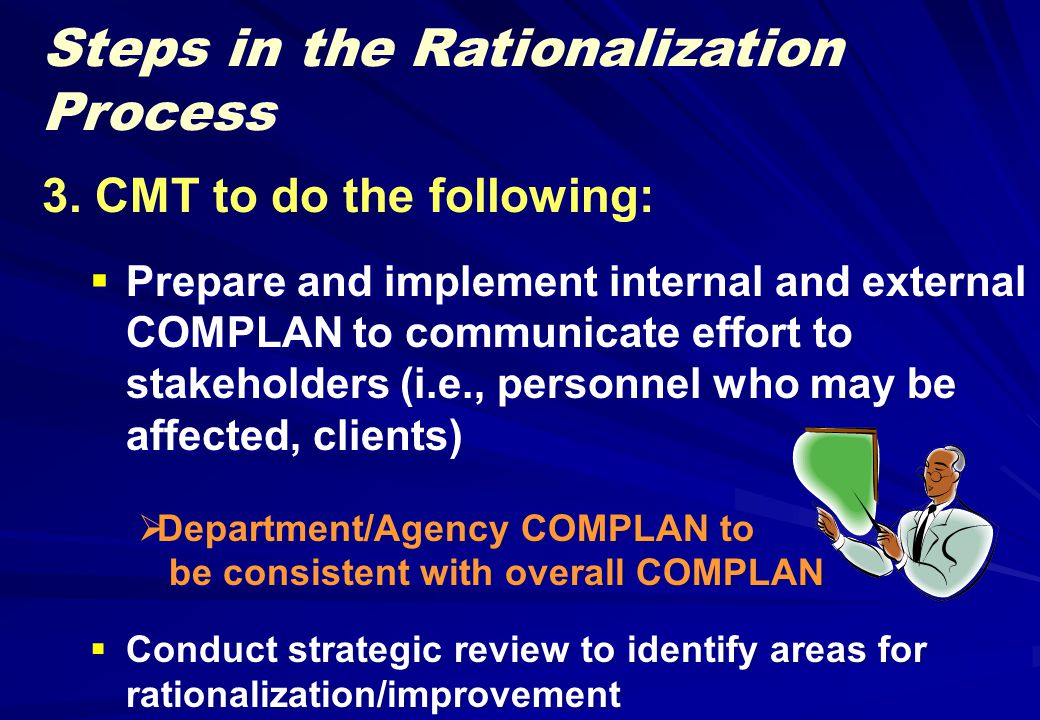 Steps in the Rationalization Process

3. CMT to do the following:

▪ Prepare and implement internal and external COMPLAN to communicate effort to stakeholders (i.e., personnel who may be affected, clients)

➢Department/Agency COMPLAN to be consistent with overall COMPLAN

▪ Conduct strategic review to identify areas for rationalization/improvement